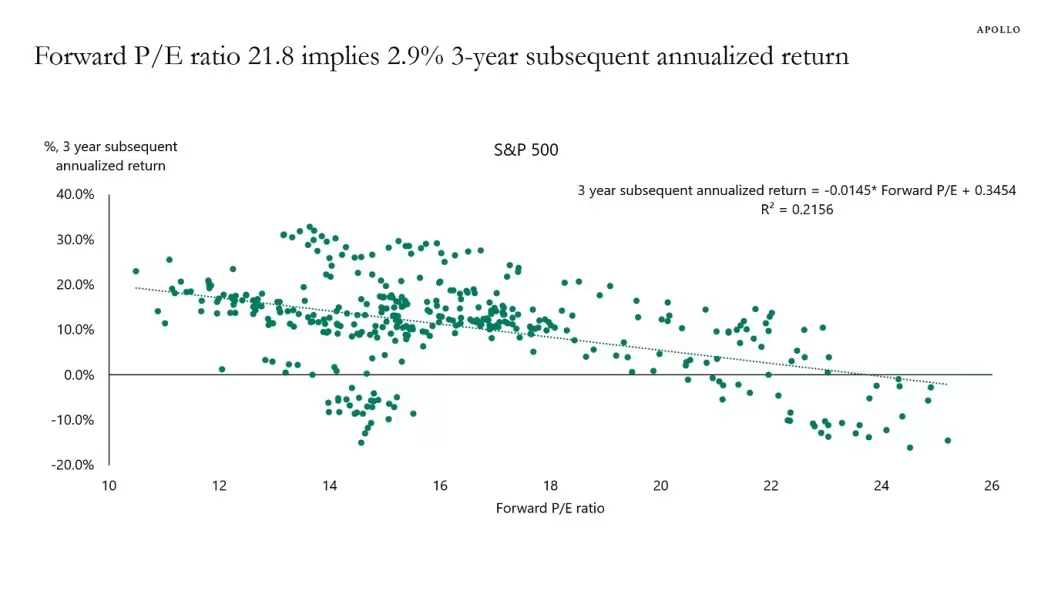 APOLLO

Forward P/E ratio 21.8 implies 2.9% 3-year subsequent annualized return

%, 3 year subsequent annualized return

S&P 500

3 year subsequent annualized return = -0.0145* Forward P/E + 0.3454
$R^2$ = 0.2156

40.0%
30.0%
20.0%
10.0%
0.0%
-10.0%
-20.0%

10
12
14
16
18
20
22
24
26

Forward P/E ratio